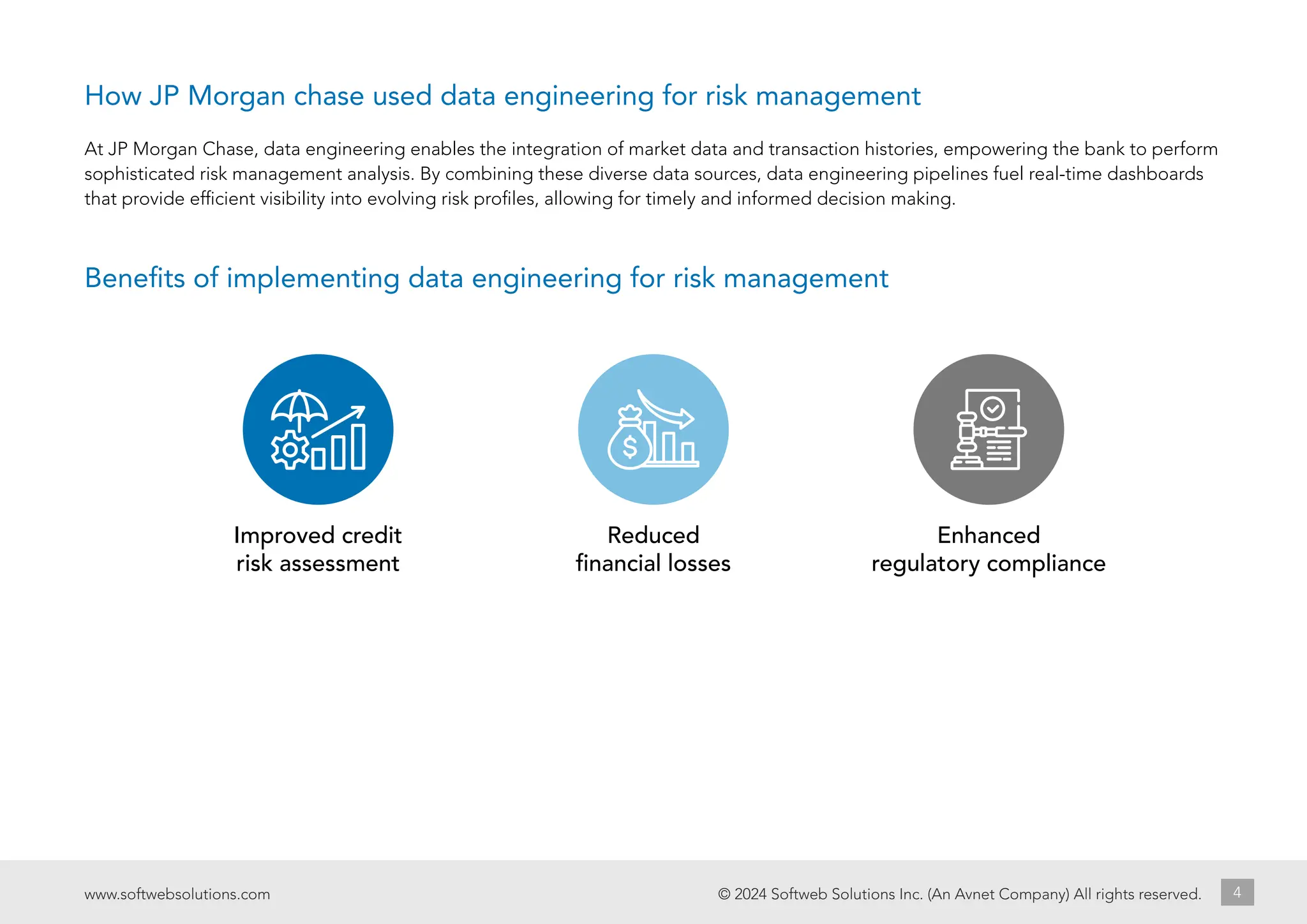 How JP Morgan chase used data engineering for risk management

At JP Morgan Chase, data engineering enables the integration of market data and transaction histories, empowering the bank to perform sophisticated risk management analysis. By combining these diverse data sources, data engineering pipelines fuel real-time dashboards that provide efficient visibility into evolving risk profiles, allowing for timely and informed decision making.

Benefits of implementing data engineering for risk management

Improved credit risk assessment

Reduced financial losses

Enhanced regulatory compliance

www.softwebsolutions.com

© 2024 Softweb Solutions Inc. (An Avnet Company) All rights reserved.

4